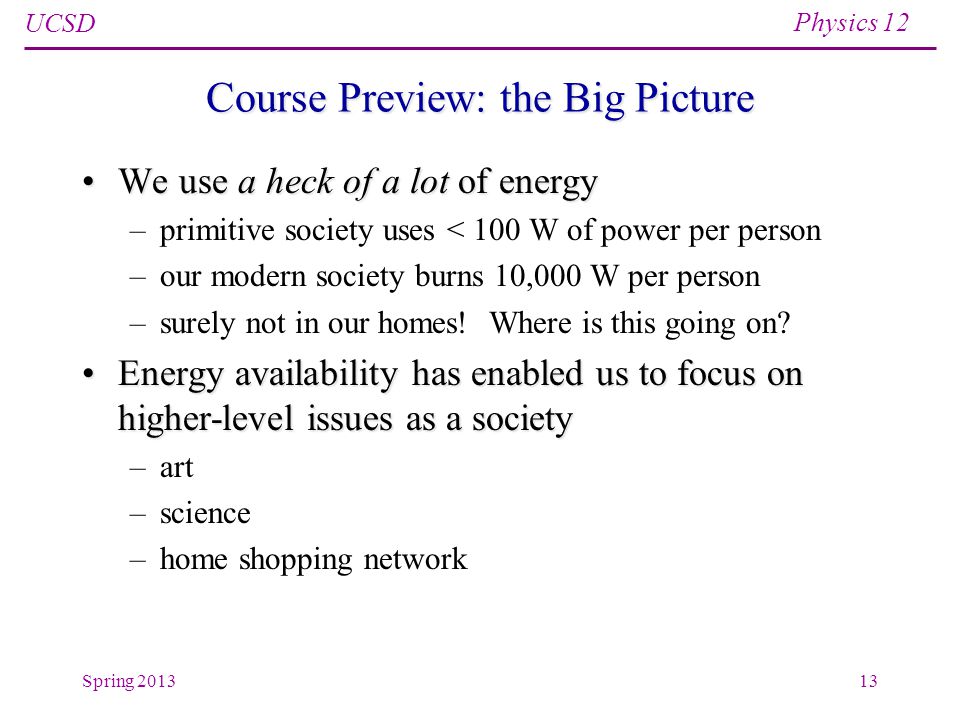 UCSD Physics 12

Course Preview: the Big Picture

• We use a heck of a lot of energy
– primitive society uses < 100 W of power per person
– our modern society burns 10,000 W per person
– surely not in our homes! Where is this going on?

• Energy availability has enabled us to focus on higher-level issues as a society
– art
– science
– home shopping network

Spring 2013 13